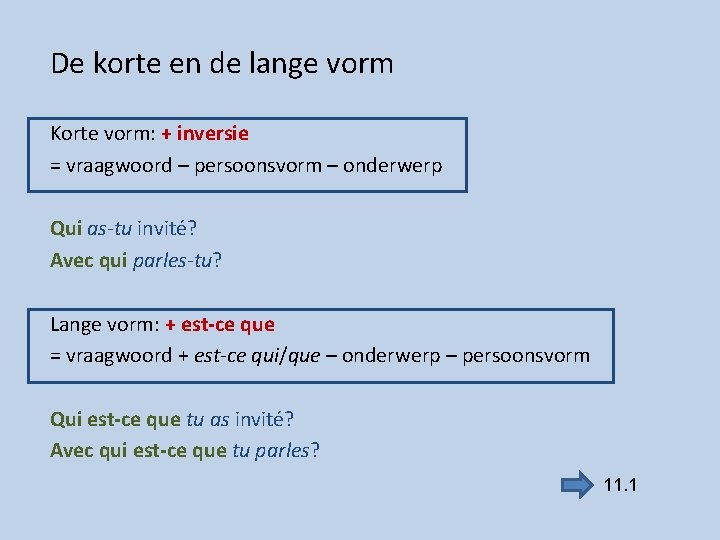 De korte en de lange vorm

Korte vorm: + inversie
= vraagwoord – persoonsvorm – onderwerp

Qui as-tu invité?
Avec qui parles-tu?

Lange vorm: + est-ce que
= vraagwoord + est-ce qui/que – onderwerp – persoonsvorm

Qui est-ce que tu as invité?
Avec qui est-ce que tu parles?

11.1